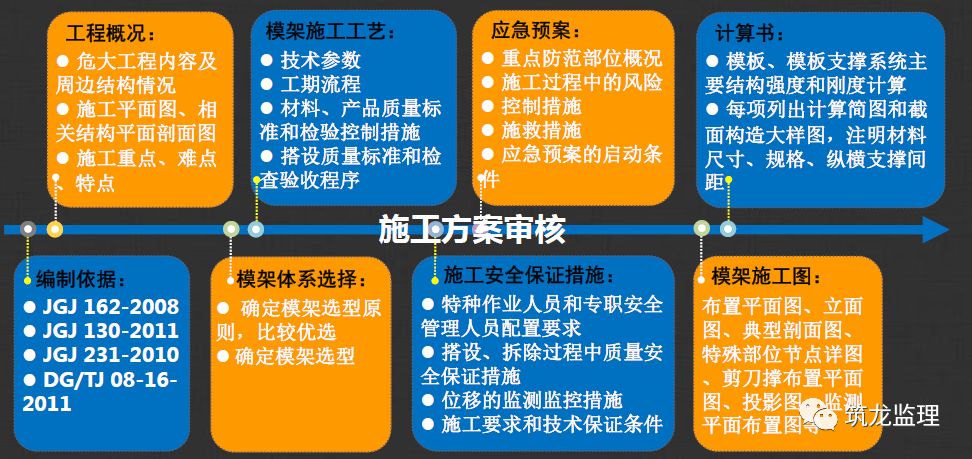 工程概况：
● 危大工程内容及周边结构情况
● 施工平面图、相关结构平面剖面图
● 施工重点、难点、特点

模架施工工艺：
● 技术参数
● 工期流程
● 材料、产品质量标准和检验控制措施
● 搭设质量标准和检查验收程序

应急预案：
● 重点防范部位概况
● 施工过程中的风险
● 控制措施
● 施救措施
● 应急预案的启动条件

计算书：
● 模板、模板支撑系统主要结构强度和刚度计算
● 每项列出计算简图和截面构造大样图，注明材料尺寸、规格、纵横支撑间距

施工方案审核

编制依据：
● JGJ 162-2008
● JGJ 130-2011
● JGJ 231-2010
● DG/TJ 08-16-2011

模架体系选择：
● 确定模架选型原则，比较优选
● 确定模架选型

施工安全保证措施：
● 特种作业人员和专职安全管理人员配置要求
● 搭设、拆除过程中质量安全保证措施
● 位移的监测监控措施
● 施工要求和技术保证条件

模架施工图：
布置平面图、立面图、典型剖面图、特殊部位节点详图、剪刀撑布置平面图、投影图、监测平面布置图等

筑龙监理